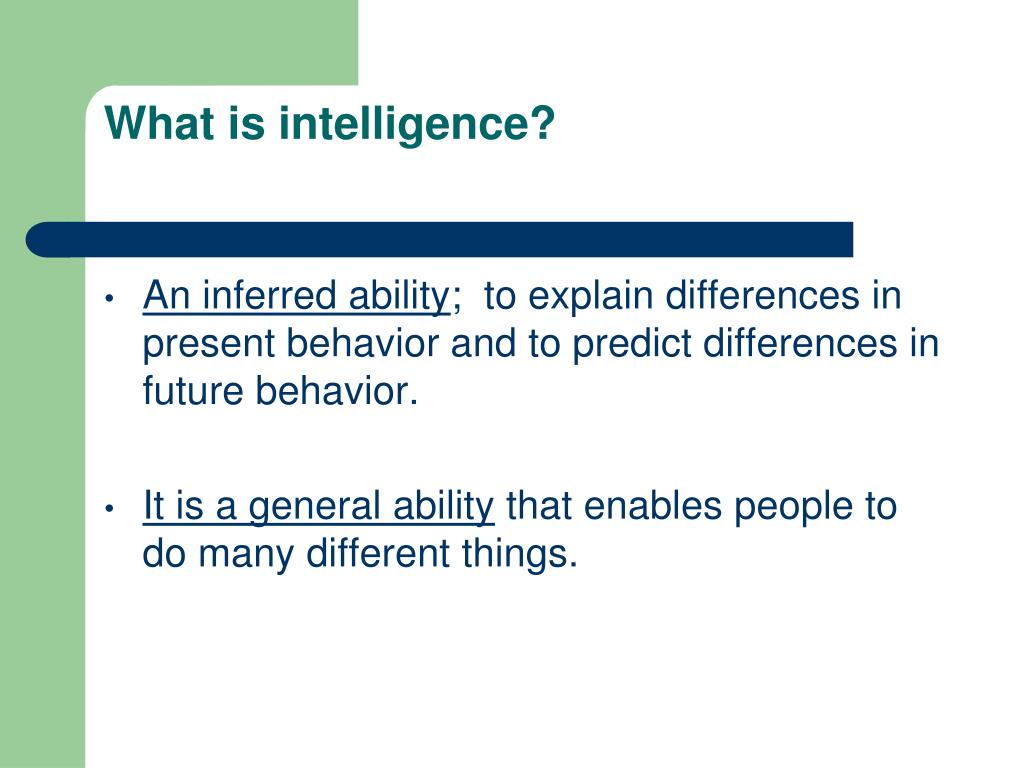 What is intelligence?

• An inferred ability; to explain differences in present behavior and to predict differences in future behavior.

• It is a general ability that enables people to do many different things.